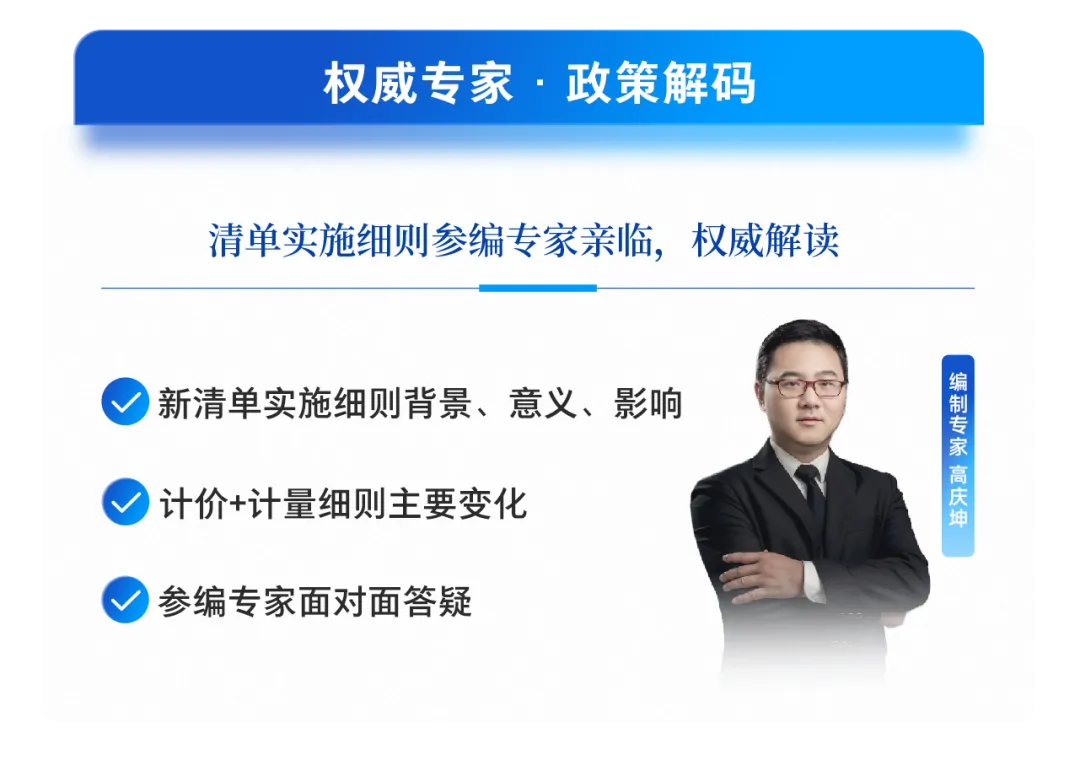 权威专家 · 政策解码

清单实施细则参编专家亲临，权威解读

新清单实施细则背景、意义、影响

计价+计量细则主要变化

参编专家面对面答疑

编制专家 高庆坤